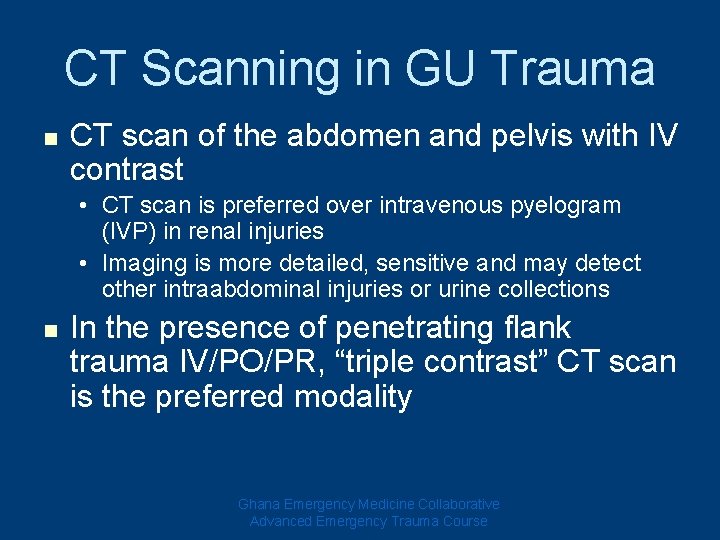 CT Scanning in GU Trauma

- CT scan of the abdomen and pelvis with IV contrast
  - CT scan is preferred over intravenous pyelogram (IVP) in renal injuries
  - Imaging is more detailed, sensitive and may detect other intraabdominal injuries or urine collections
- In the presence of penetrating flank trauma IV/PO/PR, “triple contrast” CT scan is the preferred modality

Ghana Emergency Medicine Collaborative
Advanced Emergency Trauma Course